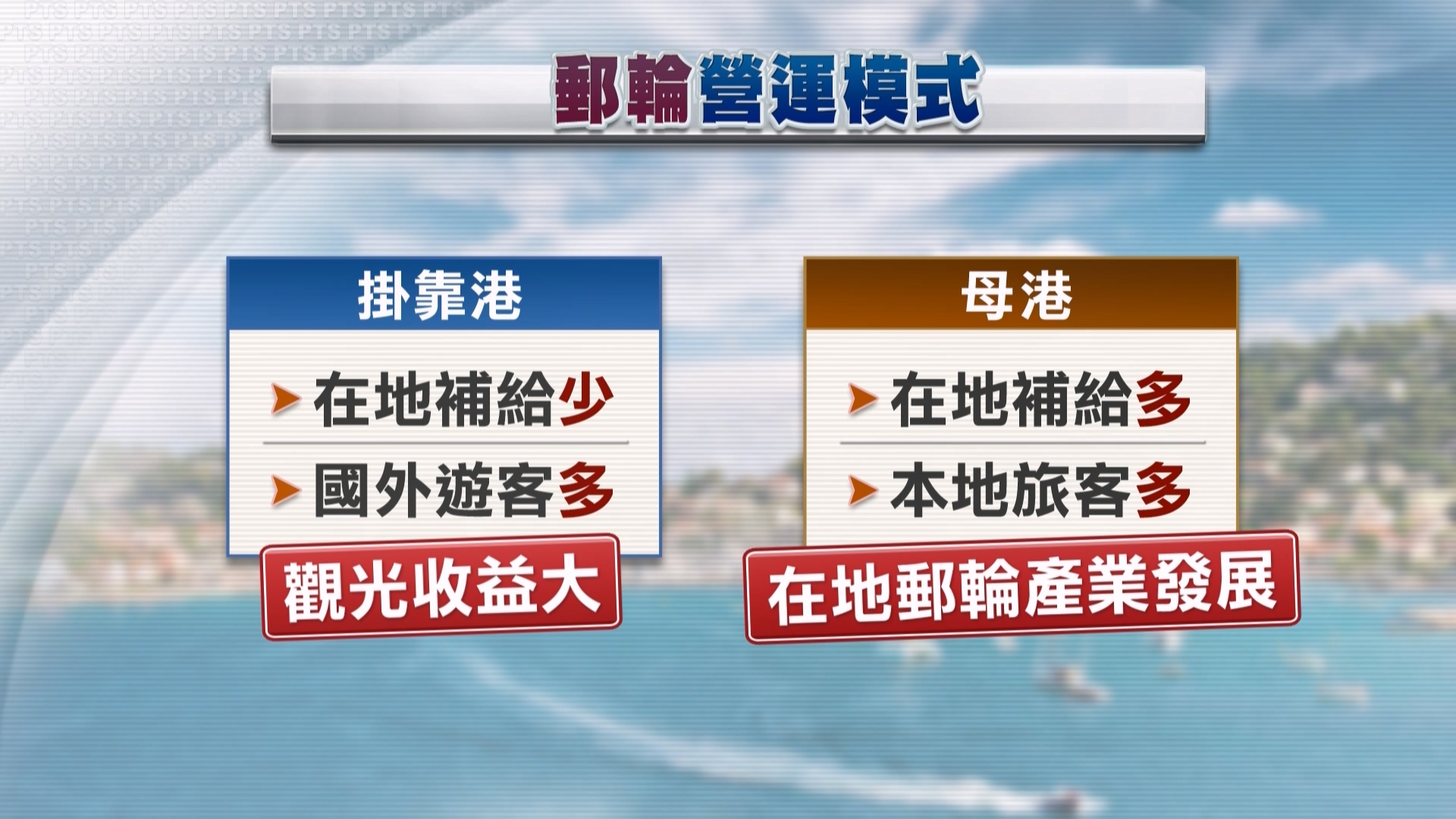 PTS PTS PTS PTS PTS PTS PTS PTS PTS

郵輪營運模式

掛靠港

在地補給少

國外遊客多

觀光收益大

母港

在地補給多

本地旅客多

在地郵輪產業發展